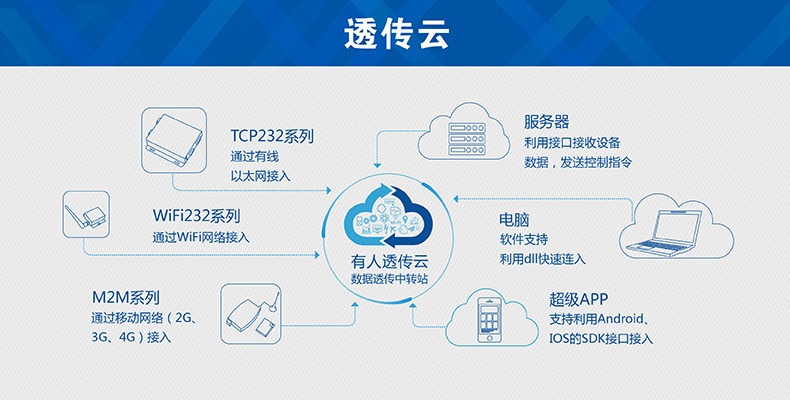 透传云

TCP232系列
通过有线
以太网接入

WiFi232系列
通过WiFi网络接入

M2M系列
通过移动网络（2G、3G、4G）接入

有人透传云
数据透传中转站

服务器
利用接口接收设备数据，发送控制指令

电脑
软件支持
利用dll快速连入

超级APP
支持利用Android、IOS的SDK接口接入